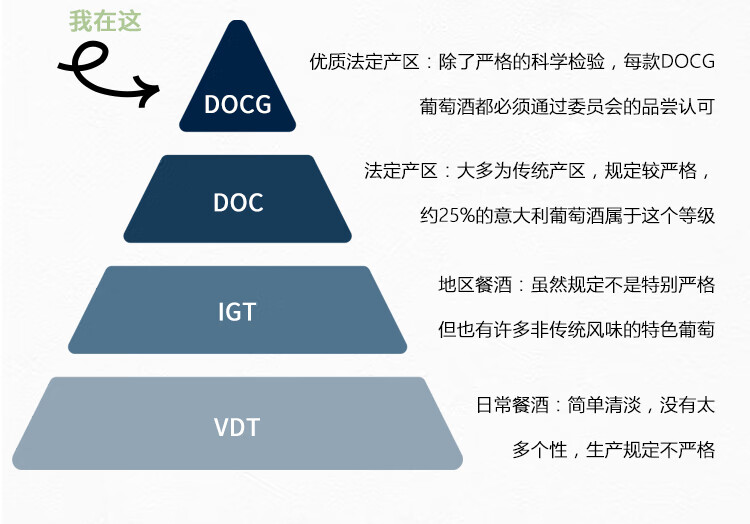 我在这

DOCG

优质法定产区：除了严格的科学检验，每款DOCG葡萄酒都必须通过委员会的品尝认可

DOC

法定产区：大多为传统产区，规定较严格，约25%的意大利葡萄酒属于这个等级

IGT

地区餐酒：虽然规定不是特别严格但也有许多非传统风味的特色葡萄

VDT

日常餐酒：简单清淡，没有太多个性，生产规定不严格